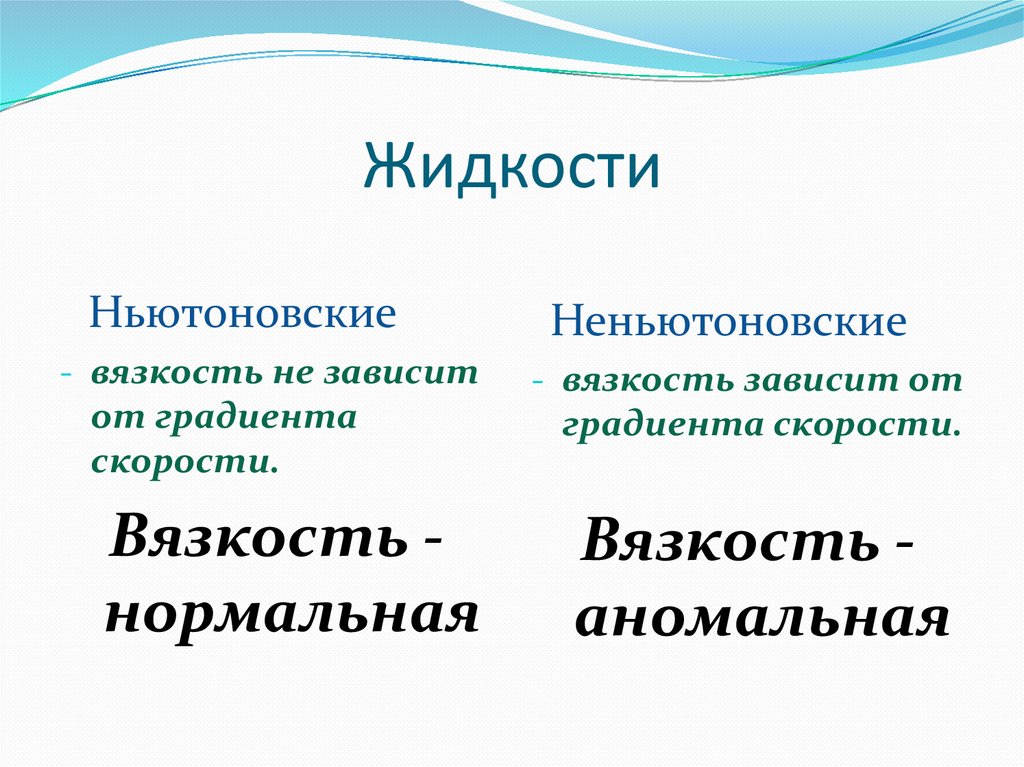 Жидкости

Ньютоновские

- вязкость не зависит от градиента скорости.

Вязкость - нормальная

Неньютоновские

- вязкость зависит от градиента скорости.

Вязкость - аномальная